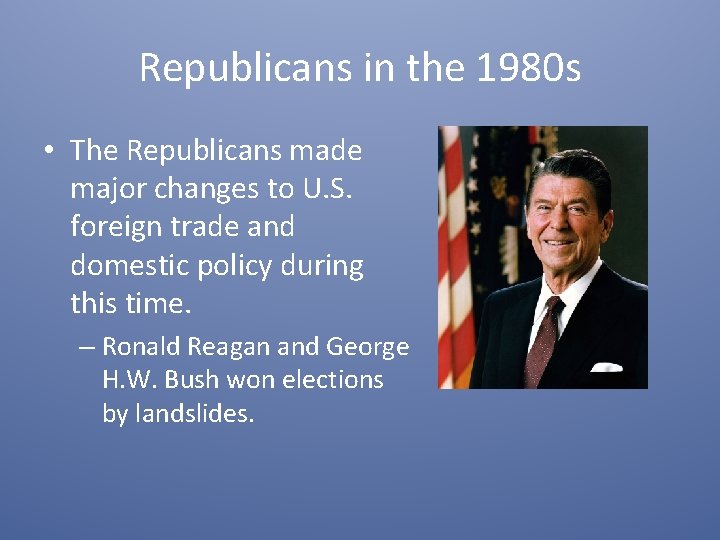 Republicans in the 1980s

• The Republicans made major changes to U.S. foreign trade and domestic policy during this time.

– Ronald Reagan and George H.W. Bush won elections by landslides.